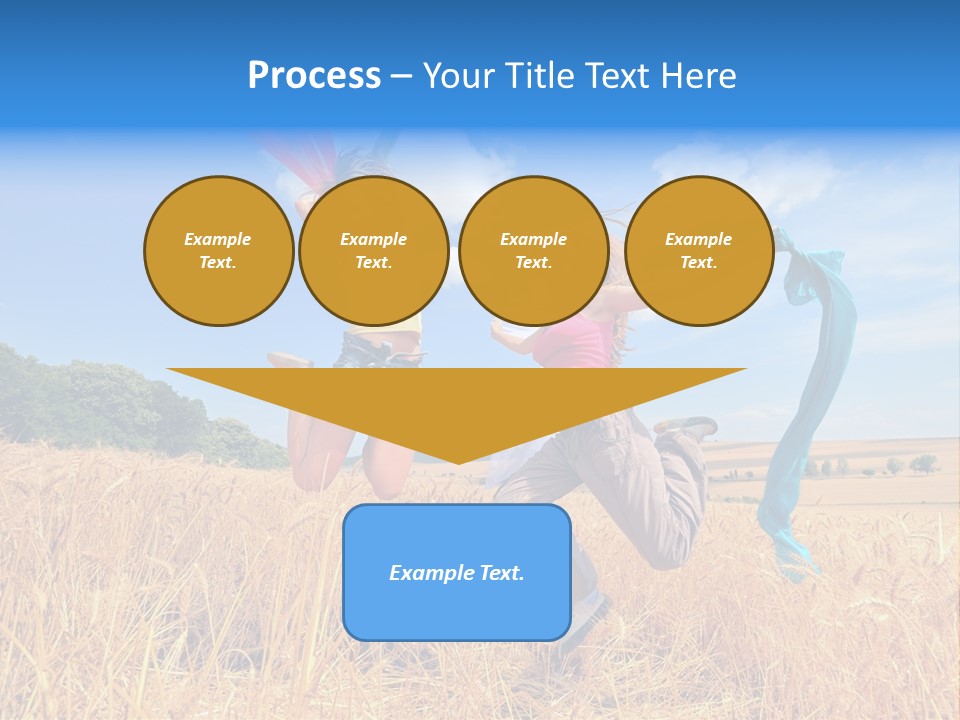 Process – Your Title Text Here

Example Text.

Example Text.

Example Text.

Example Text.

Example Text.